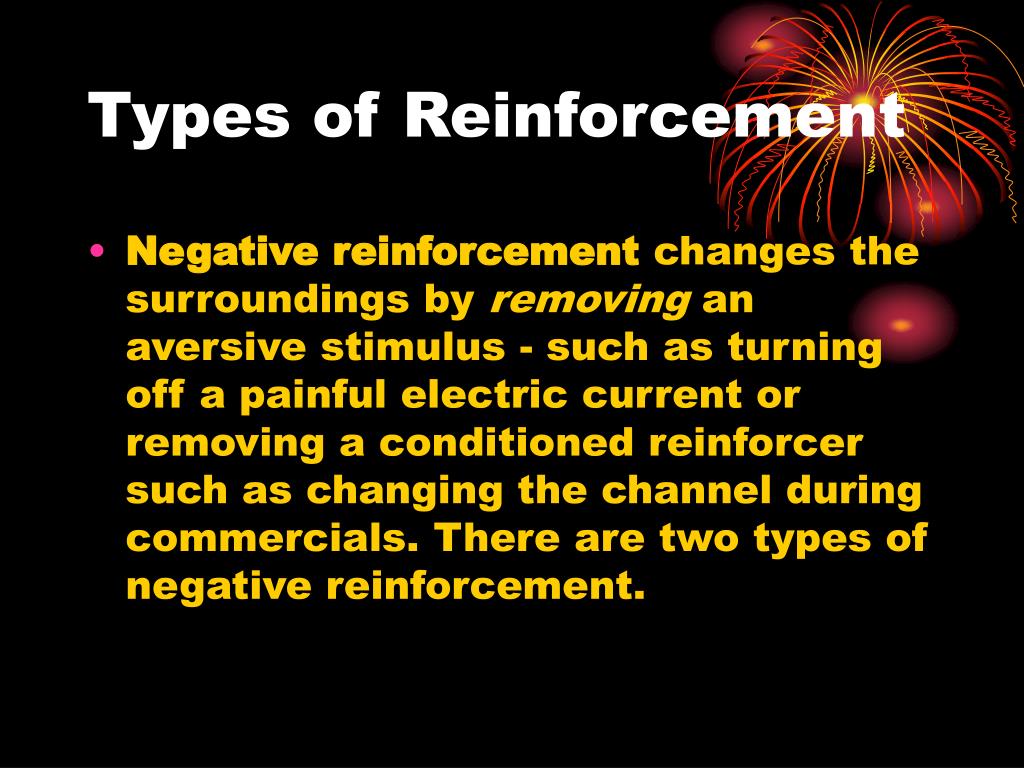 Types of Reinforcement

• Negative reinforcement changes the surroundings by removing an aversive stimulus - such as turning off a painful electric current or removing a conditioned reinforcer such as changing the channel during commercials. There are two types of negative reinforcement.